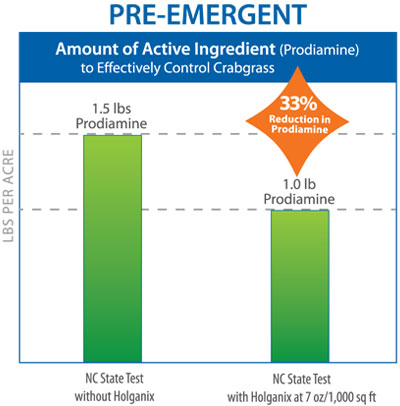 PRE-EMERGENT

Amount of Active Ingredient (Prodiamine) to Effectively Control Crabgrass

LBS PER ACRE

1.5 lbs Prodiamine

33% Reduction in Prodiamine

1.0 lb Prodiamine

NC State Test without Holganix

NC State Test with Holganix at 7 oz/1,000 sq ft